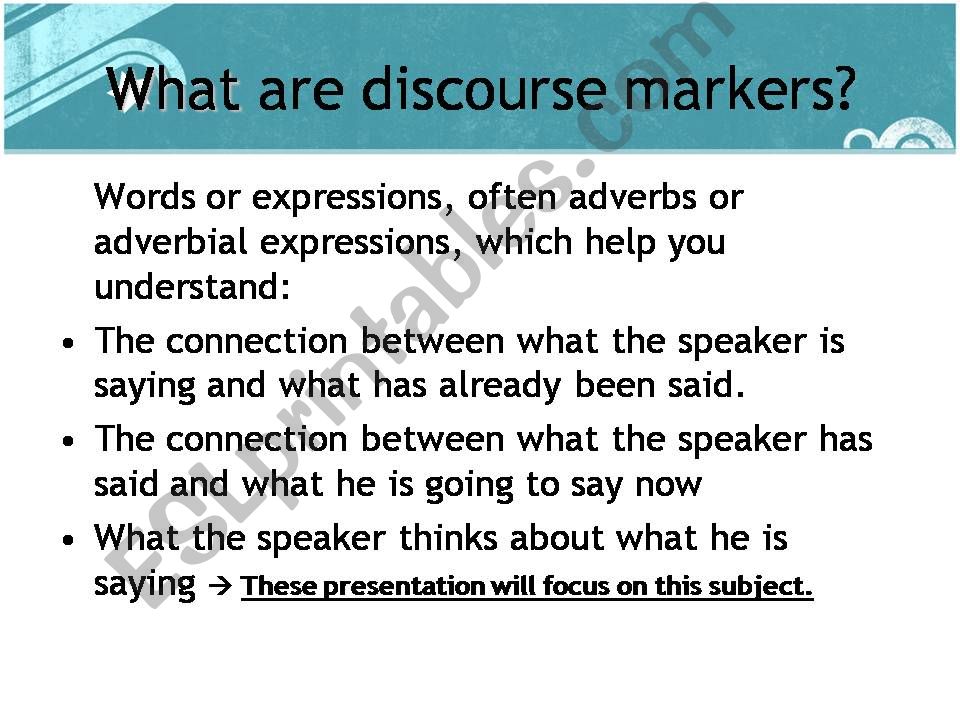 What are discourse markers?

Words or expressions, often adverbs or adverbial expressions, which help you understand:

• The connection between what the speaker is saying and what has already been said.
• The connection between what the speaker has said and what he is going to say now
• What the speaker thinks about what he is saying → These presentation will focus on this subject.

ESLprintables.com